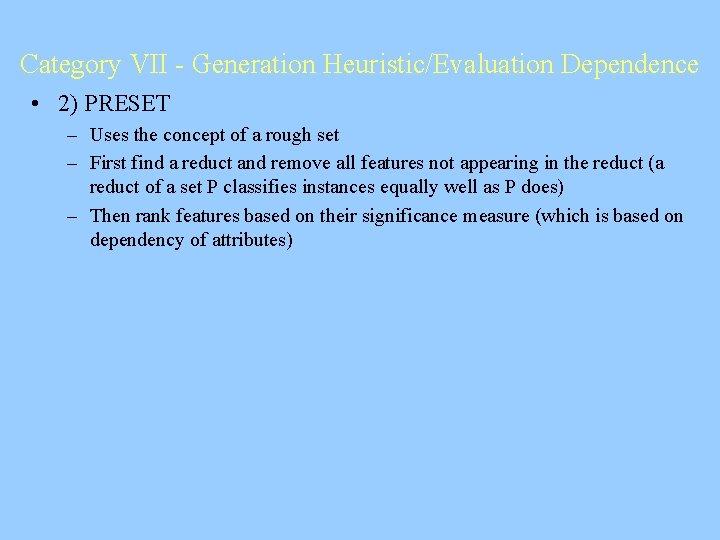 Category VII - Generation Heuristic/Evaluation Dependence

• 2) PRESET

– Uses the concept of a rough set

– First find a reduct and remove all features not appearing in the reduct (a reduct of a set P classifies instances equally well as P does)

– Then rank features based on their significance measure (which is based on dependency of attributes)